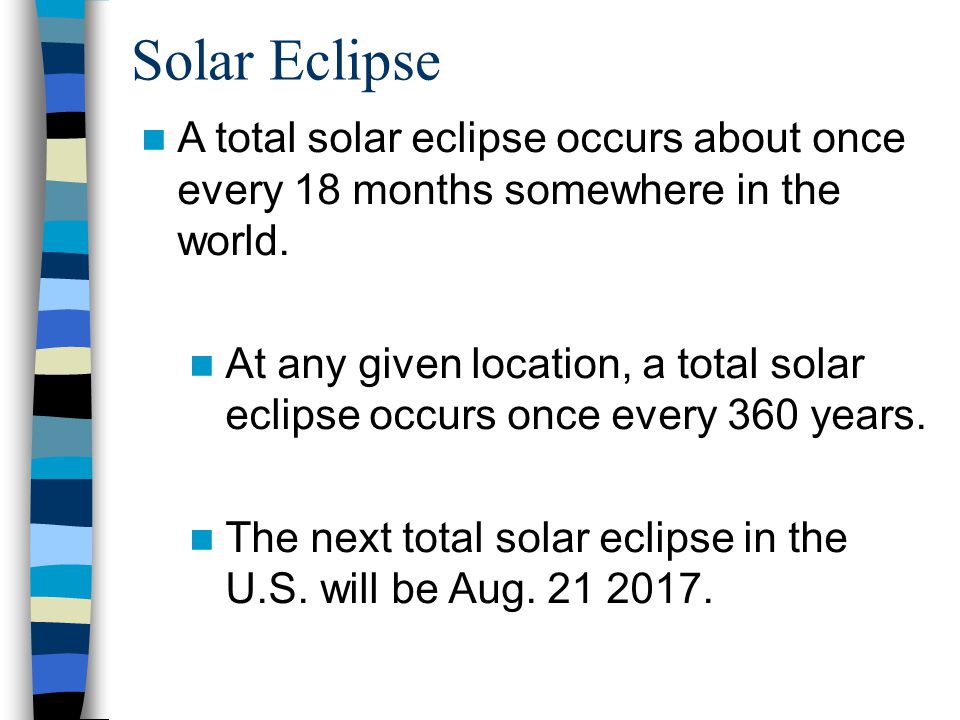 Solar Eclipse

A total solar eclipse occurs about once every 18 months somewhere in the world.

At any given location, a total solar eclipse occurs once every 360 years.

The next total solar eclipse in the U.S. will be Aug. 21 2017.